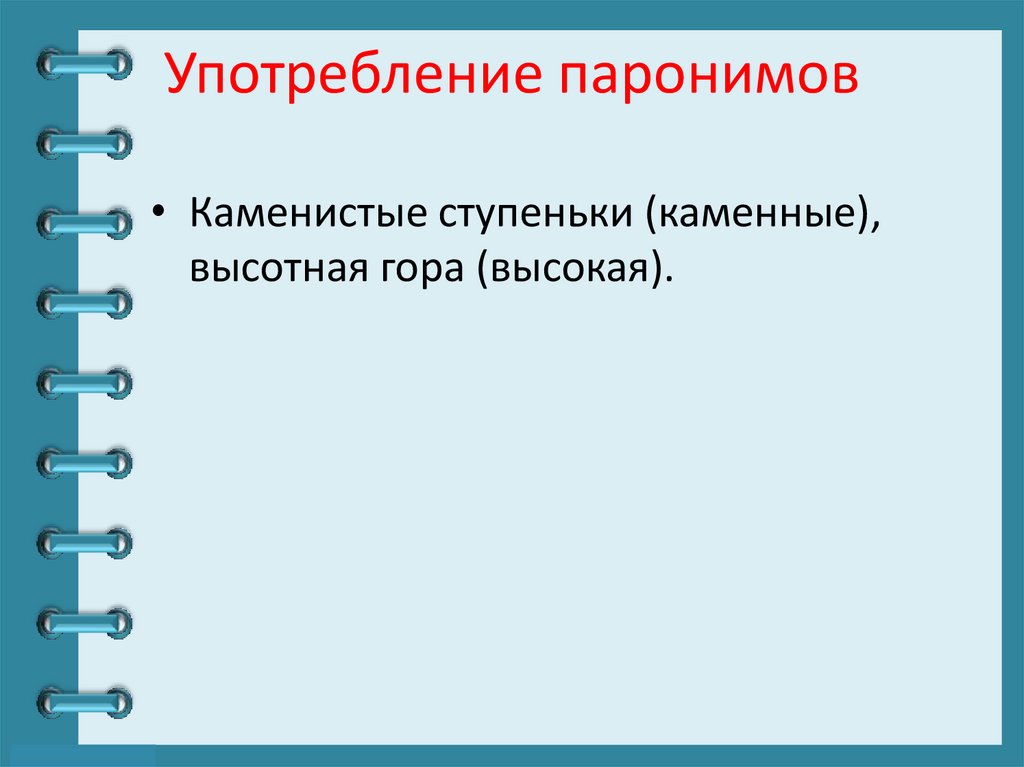 Употребление паронимов

• Каменистые ступеньки (каменные), высотная гора (высокая).